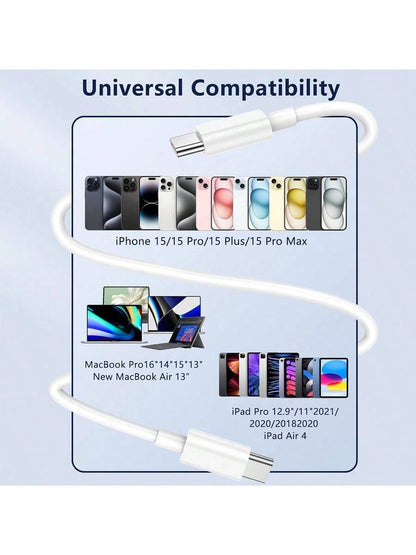 Universal Compatibility

iPhone 15/15 Pro/15 Plus/15 Pro Max

MacBook Pro16"14"15"13"
New MacBook Air 13"

iPad Pro 12.9"/11"2021/
2020/20182020
iPad Air 4